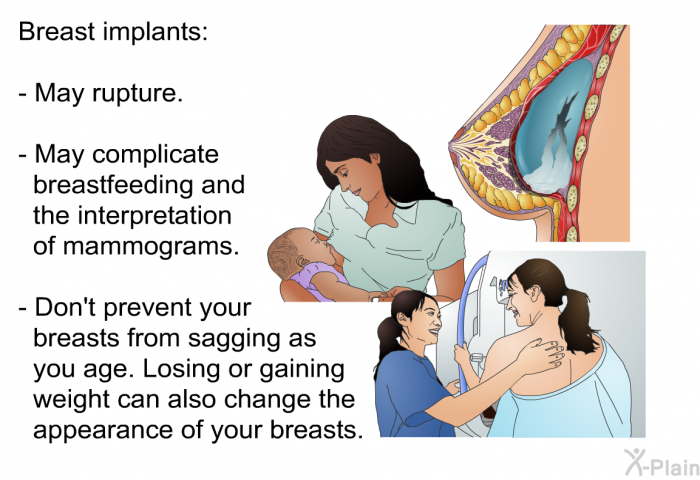 Breast implants:

- May rupture.

- May complicate breastfeeding and the interpretation of mammograms.

- Don't prevent your breasts from sagging as you age. Losing or gaining weight can also change the appearance of your breasts.

X-Plain